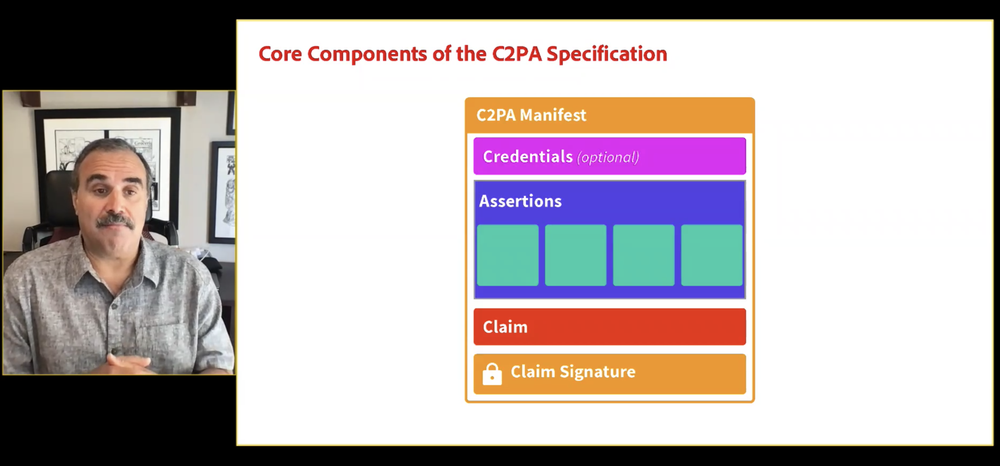 Core Components of the C2PA Specification

C2PA Manifest

Credentials (optional)

Assertions

Claim

Claim Signature